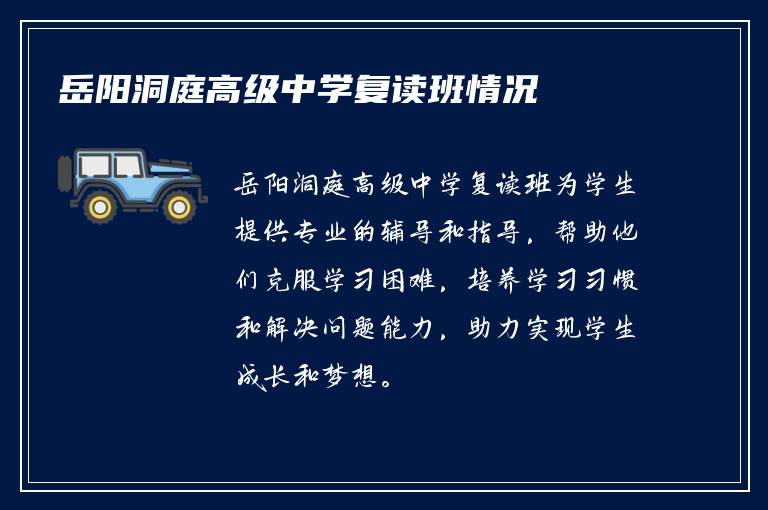 岳阳洞庭高级中学复读班情况

岳阳洞庭高级中学复读班为学生提供专业的辅导和指导，帮助他们克服学习困难，培养学习习惯和解决问题能力，助力实现学生成长和梦想。